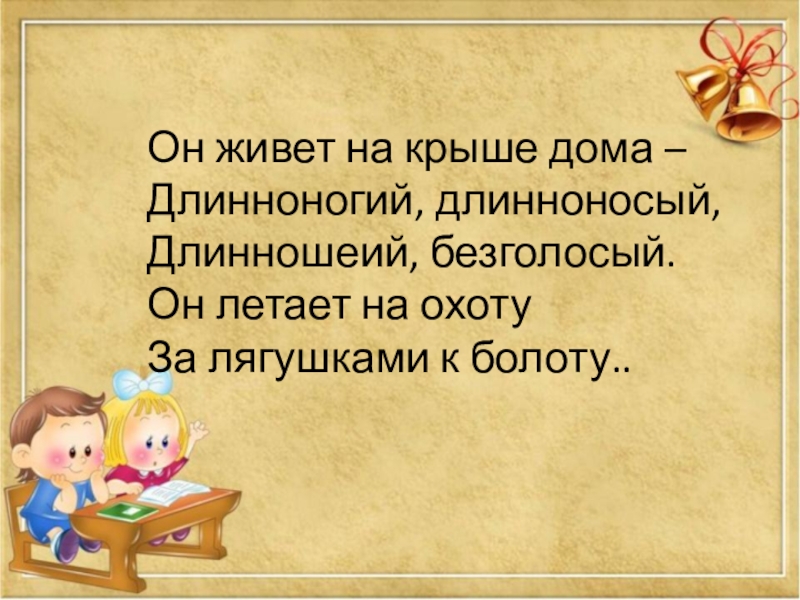 Он живет на крыше дома –
Длинноногий, длинноносый,
Длинношеий, безголосый.
Он летает на охоту
За лягушками к болоту..